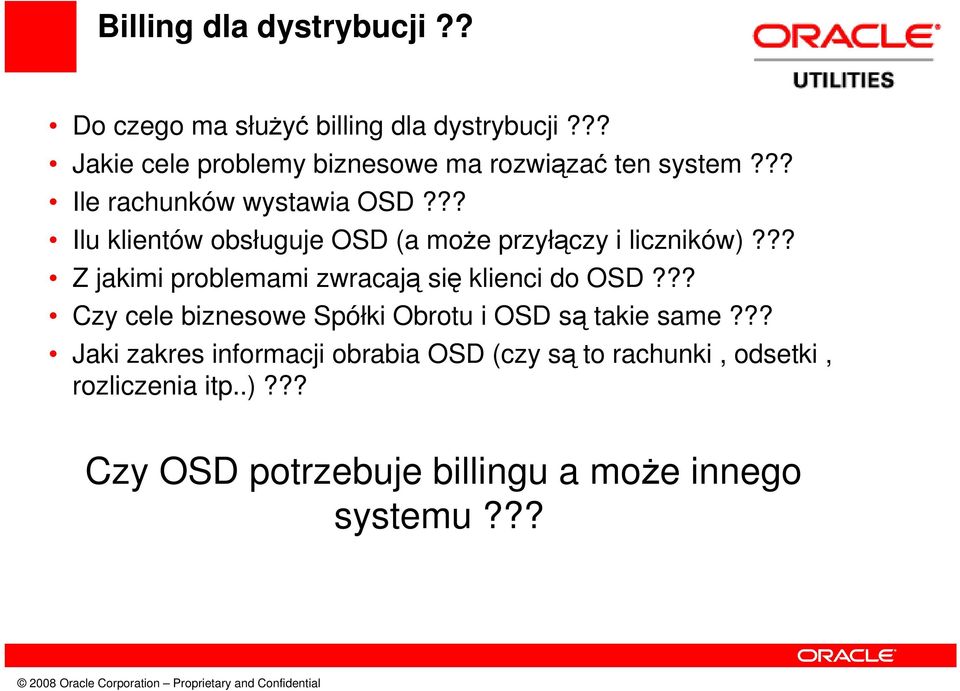 Billing dla dystrybucji ??

ORACLE
UTILITIES

• Do czego ma służyć billing dla dystrybucji ???
• Jakie cele problemy biznesowe ma rozwiązać ten system ???
• Ile rachunków wystawia OSD ???
• Ilu klientów obsługuje OSD (a może przyłączy i liczników) ???
• Z jakimi problemami zwracają się klienci do OSD ???
• Czy cele biznesowe Spółki Obrotu i OSD są takie same ???
• Jaki zakres informacji obrabia OSD (czy są to rachunki , odsetki , rozliczenia itp..) ???

Czy OSD potrzebuje billingu a może innego systemu ???

ORACLE

© 2008 Oracle Corporation – Proprietary and Confidential